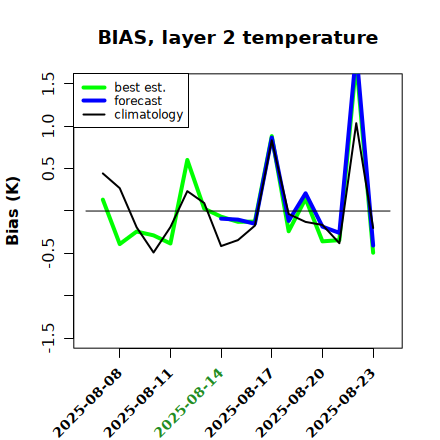 BIAS, layer 2 temperature

best est.
forecast
climatology

Bias (K)

1.5
1.0
0.5
-0.5
-1.5

2025-08-08
2025-08-11
2025-08-14
2025-08-17
2025-08-20
2025-08-23